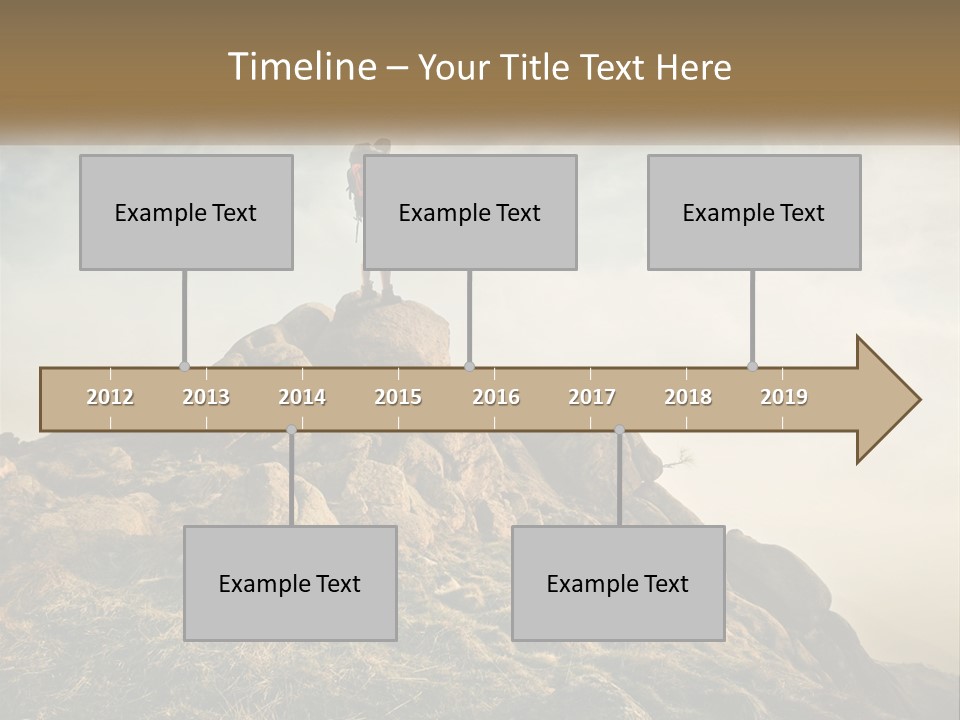 Timeline – Your Title Text Here

Example Text

Example Text

Example Text

2012 2013 2014 2015 2016 2017 2018 2019

Example Text

Example Text